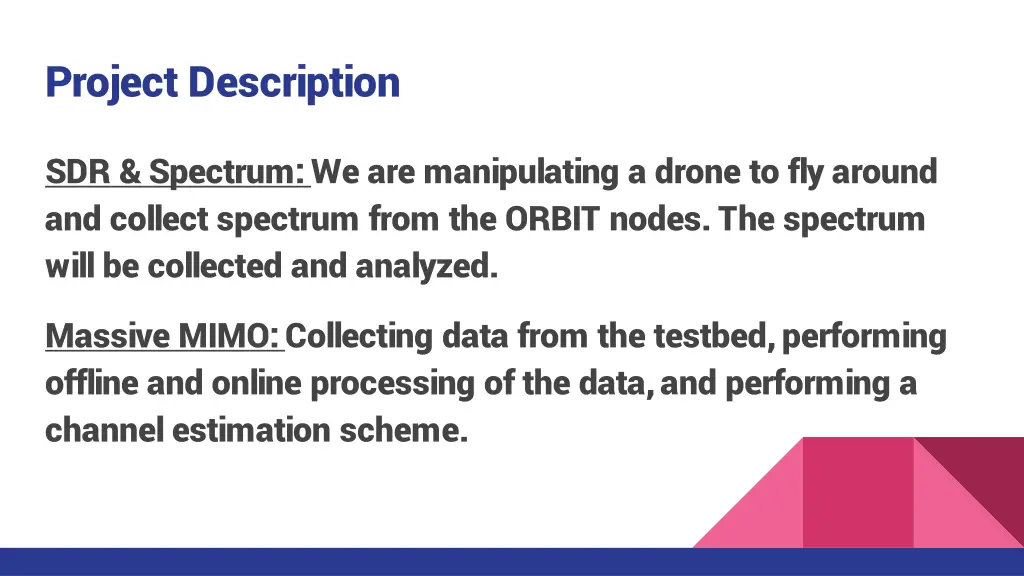 Project Description

SDR & Spectrum: We are manipulating a drone to fly around and collect spectrum from the ORBIT nodes. The spectrum will be collected and analyzed.

Massive MIMO: Collecting data from the testbed, performing offline and online processing of the data, and performing a channel estimation scheme.